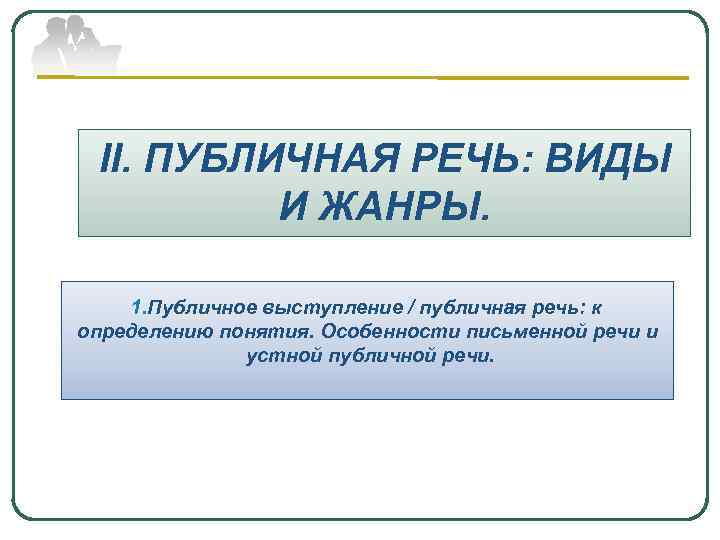 II. ПУБЛИЧНАЯ РЕЧЬ: ВИДЫ И ЖАНРЫ.

1.Публичное выступление / публичная речь: к определению понятия. Особенности письменной речи и устной публичной речи.